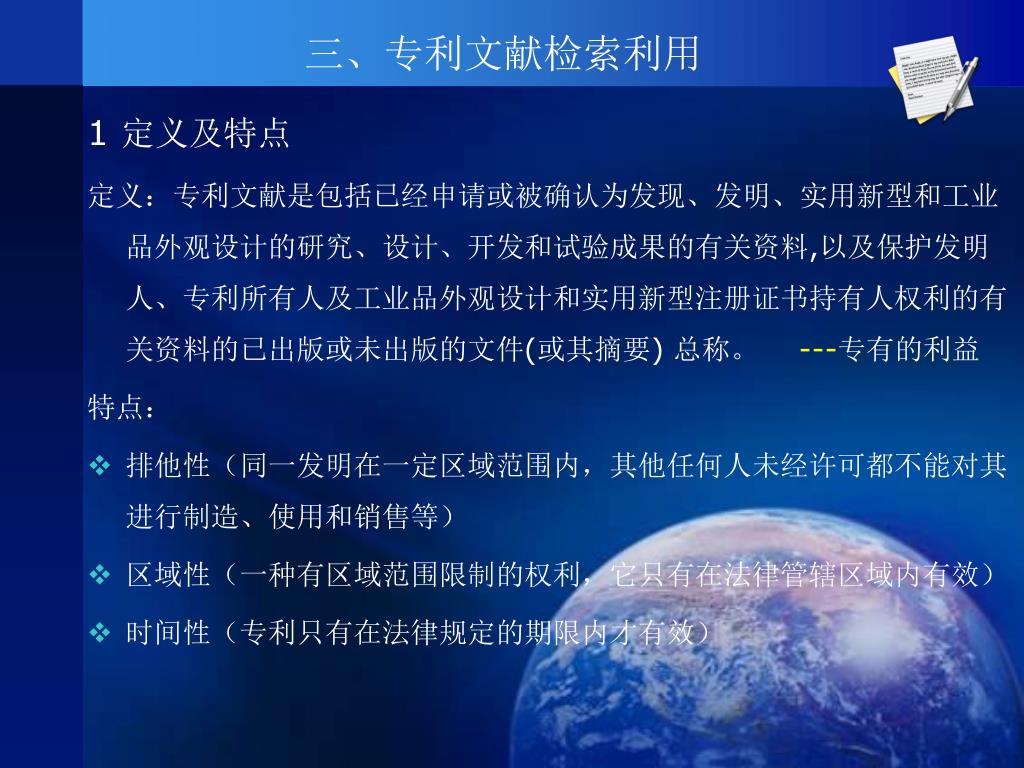 三、专利文献检索利用

1 定义及特点

定义：专利文献是包括已经申请或被确认为发现、发明、实用新型和工业品外观设计的研究、设计、开发和试验成果的有关资料,以及保护发明人、专利所有人及工业品外观设计和实用新型注册证书持有人权利的有关资料的已出版或未出版的文件(或其摘要) 总称。 ---专有的利益

特点：

❖ 排他性（同一发明在一定区域范围内，其他任何人未经许可都不能对其进行制造、使用和销售等）

❖ 区域性（一种有区域范围限制的权利，它只有在法律管辖区域内有效）

❖ 时间性（专利只有在法律规定的期限内才有效）